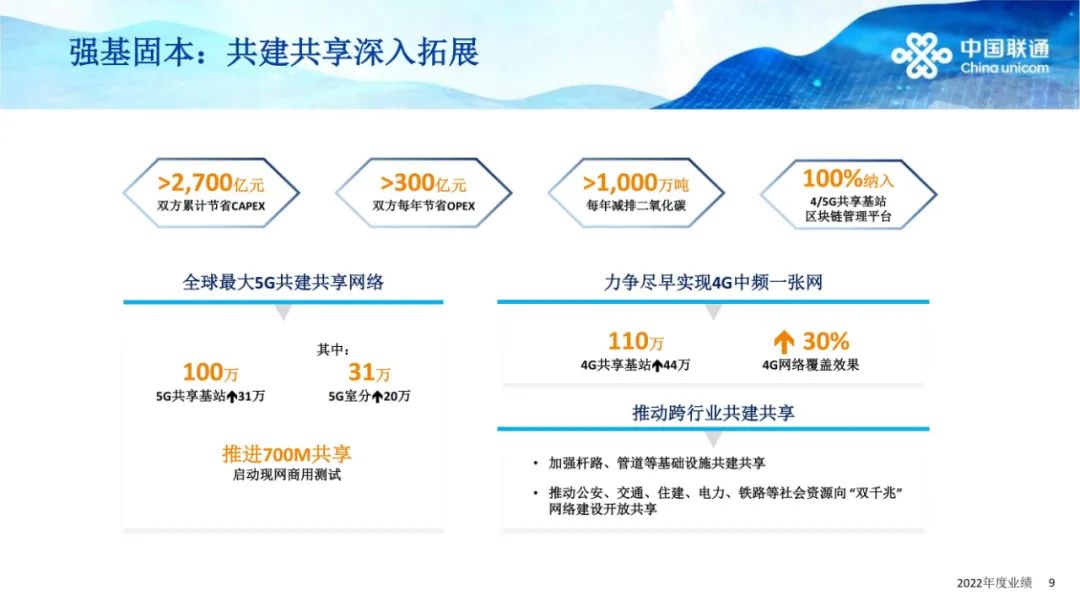 强基固本：共建共享深入拓展

中国联通
China unicom

>2,700亿元
双方累计节省CAPEX

>300亿元
双方每年节省OPEX

>1,000万吨
每年减排二氧化碳

100%纳入
4/5G共享基站
区块链管理平台

全球最大5G共建共享网络

其中：

100万
5G共享基站↑31万

31万
5G室分↑20万

推进700M共享
启动现网商用测试

力争尽早实现4G中频一张网

110万
4G共享基站↑44万

↑ 30%
4G网络覆盖效果

推动跨行业共建共享

• 加强杆路、管道等基础设施共建共享

• 推动公安、交通、住建、电力、铁路等社会资源向“双千兆”网络建设开放共享

2022年度业绩 9